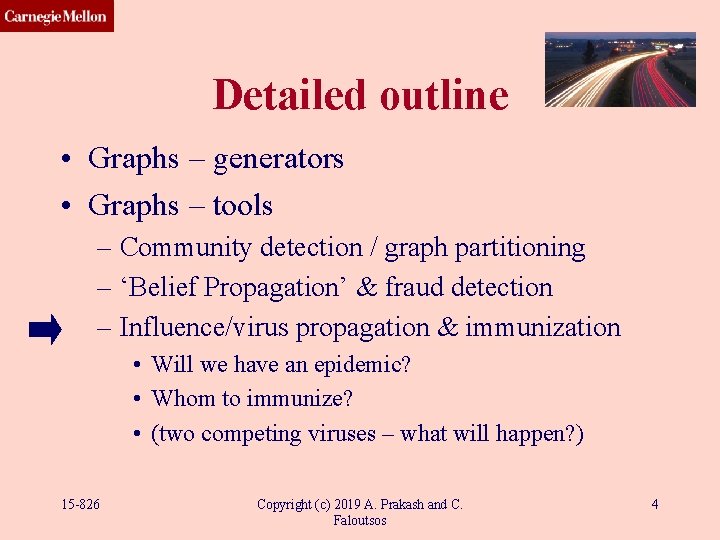 Carnegie Mellon

Detailed outline

• Graphs – generators
• Graphs – tools
 – Community detection / graph partitioning
 – ‘Belief Propagation’ & fraud detection
 – Influence/virus propagation & immunization
  • Will we have an epidemic?
  • Whom to immunize?
  • (two competing viruses – what will happen?)

15-826

Copyright (c) 2019 A. Prakash and C. Faloutsos

4